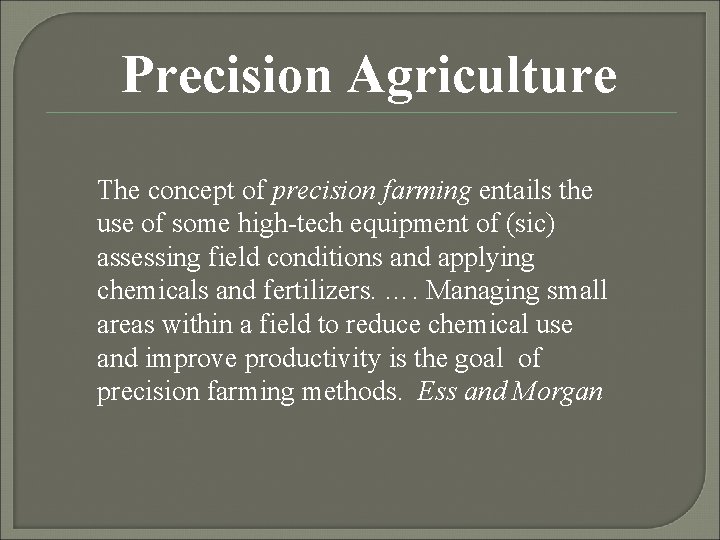 Precision Agriculture

The concept of precision farming entails the use of some high-tech equipment of (sic) assessing field conditions and applying chemicals and fertilizers. …. Managing small areas within a field to reduce chemical use and improve productivity is the goal of precision farming methods. Ess and Morgan